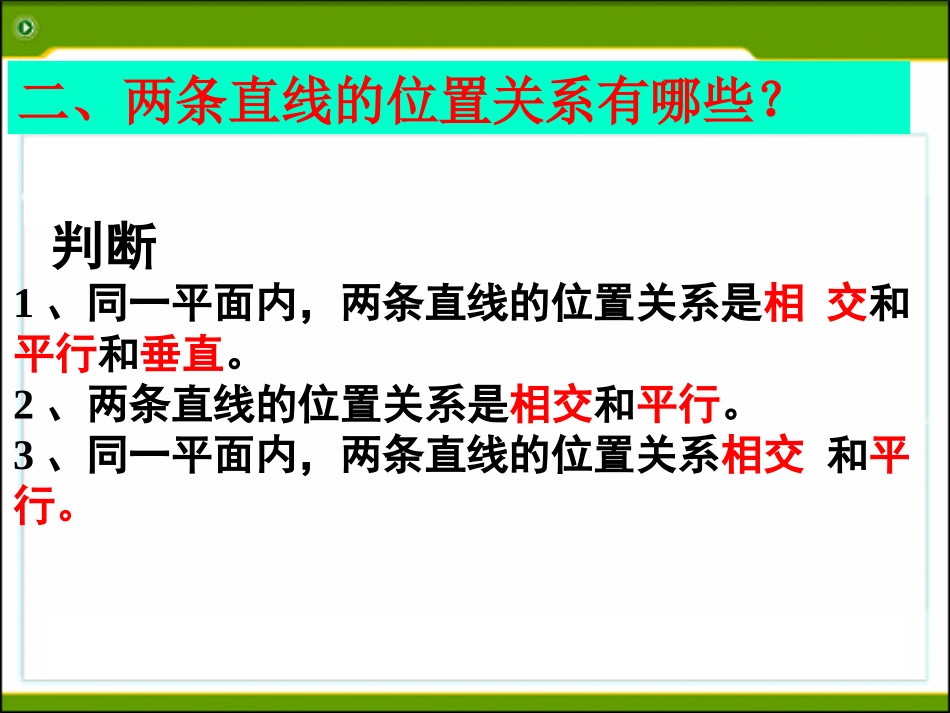 二、两条直线的位置关系有哪些？

判断

1、同一平面内，两条直线的位置关系是相 交和平行和垂直。

2、两条直线的位置关系是相交和平行。

3、同一平面内，两条直线的位置关系相交 和平行。